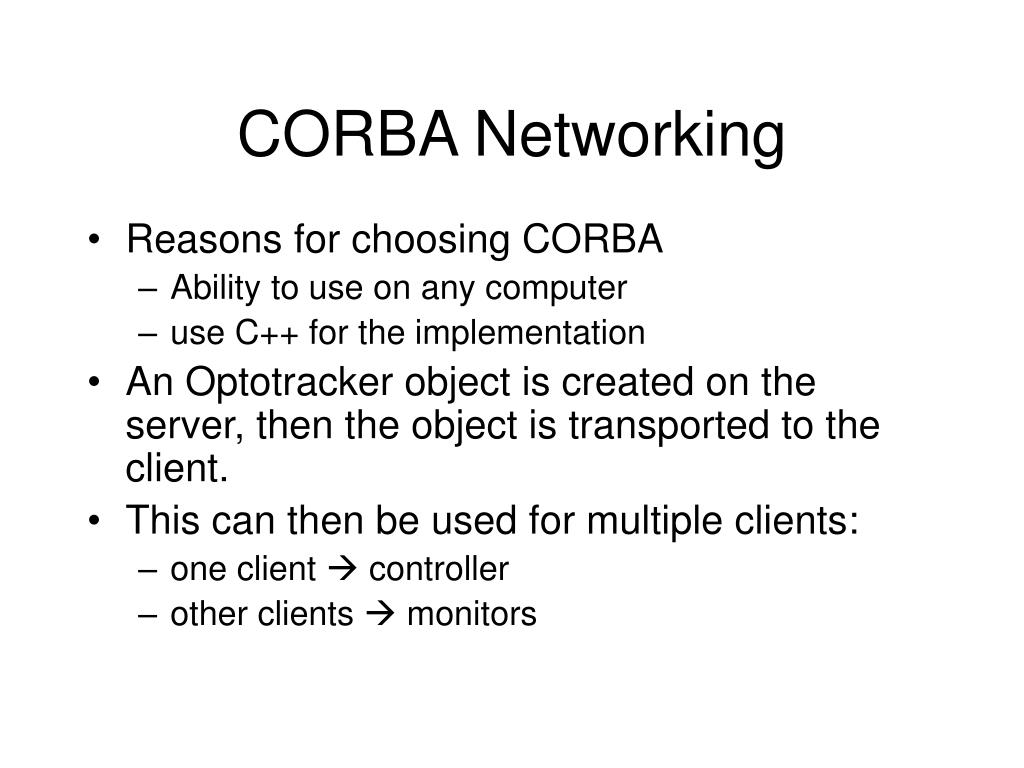 CORBA Networking

• Reasons for choosing CORBA
– Ability to use on any computer
– use C++ for the implementation
• An Optotracker object is created on the server, then the object is transported to the client.
• This can then be used for multiple clients:
– one client → controller
– other clients → monitors